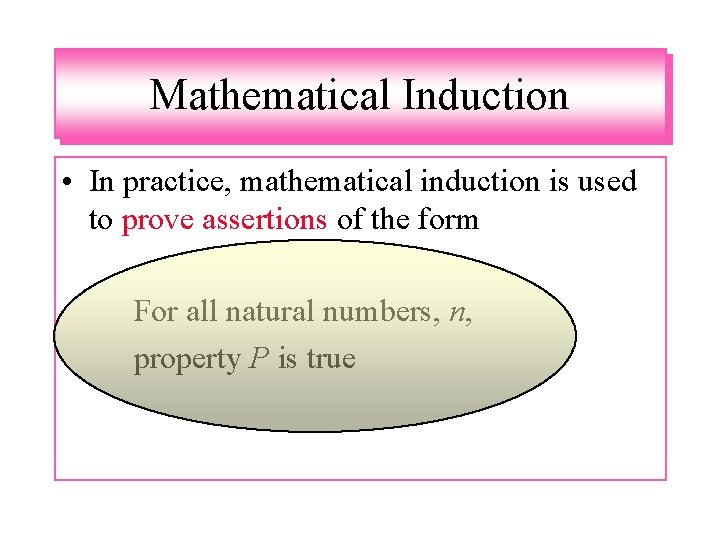 Mathematical Induction

• In practice, mathematical induction is used to prove assertions of the form

For all natural numbers, $n$,

property $P$ is true